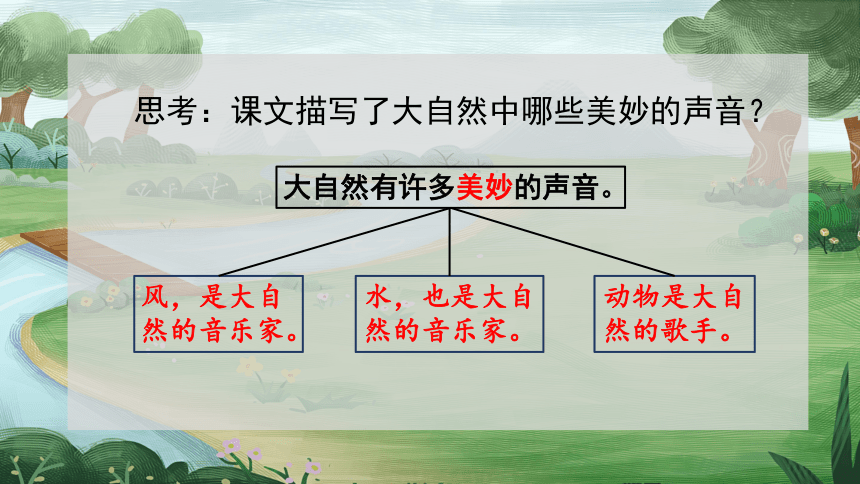 思考：课文描写了大自然中哪些美妙的声音？

大自然有许多美妙的声音。

风，是大自然的音乐家。

水，也是大自然的音乐家。

动物是大自然的歌手。